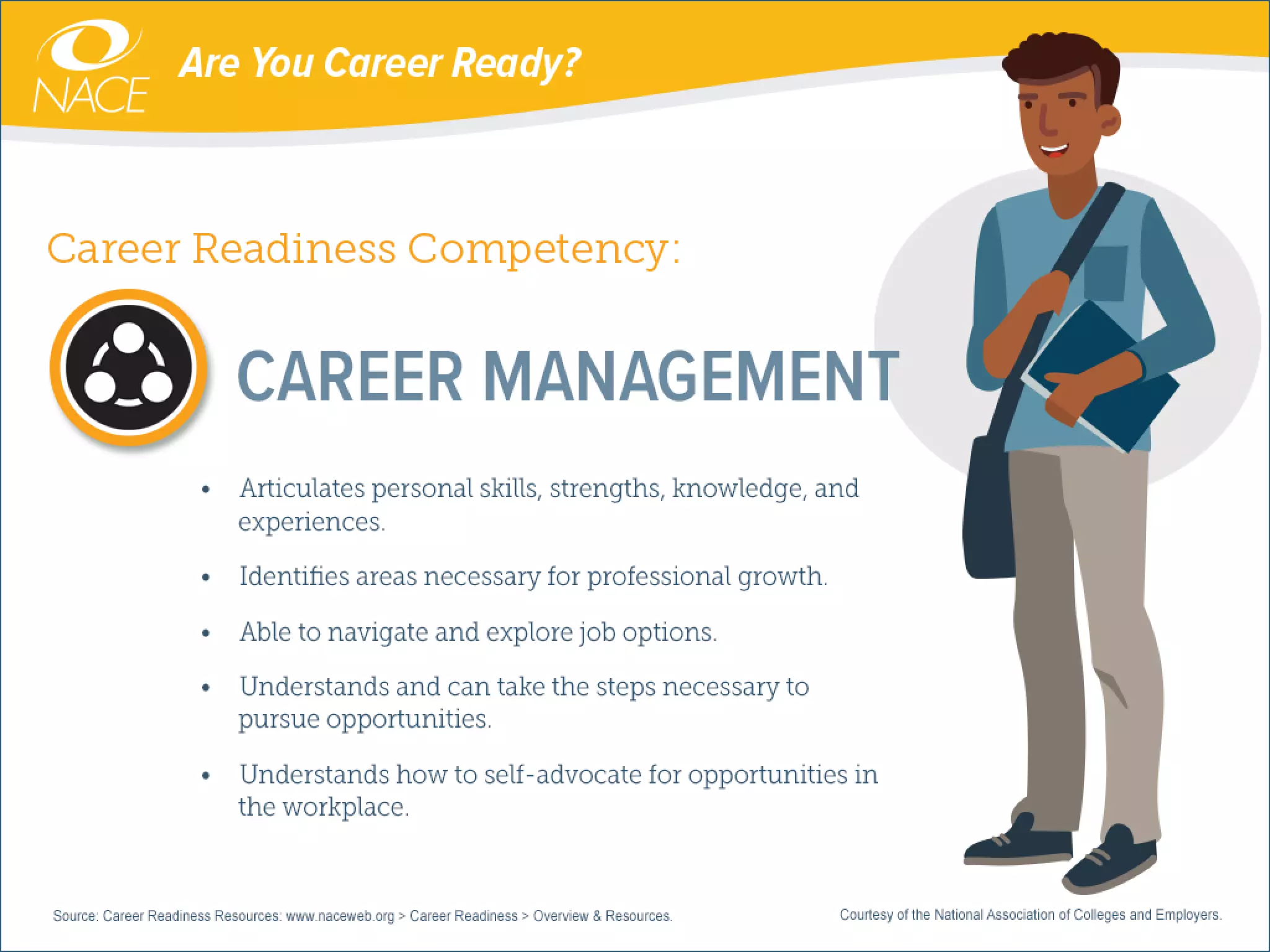 NACE

Are You Career Ready?

Career Readiness Competency:

CAREER MANAGEMENT

• Articulates personal skills, strengths, knowledge, and experiences.

• Identifies areas necessary for professional growth.

• Able to navigate and explore job options.

• Understands and can take the steps necessary to pursue opportunities.

• Understands how to self-advocate for opportunities in the workplace.

Source: Career Readiness Resources: www.naceweb.org > Career Readiness > Overview & Resources.

Courtesy of the National Association of Colleges and Employers.